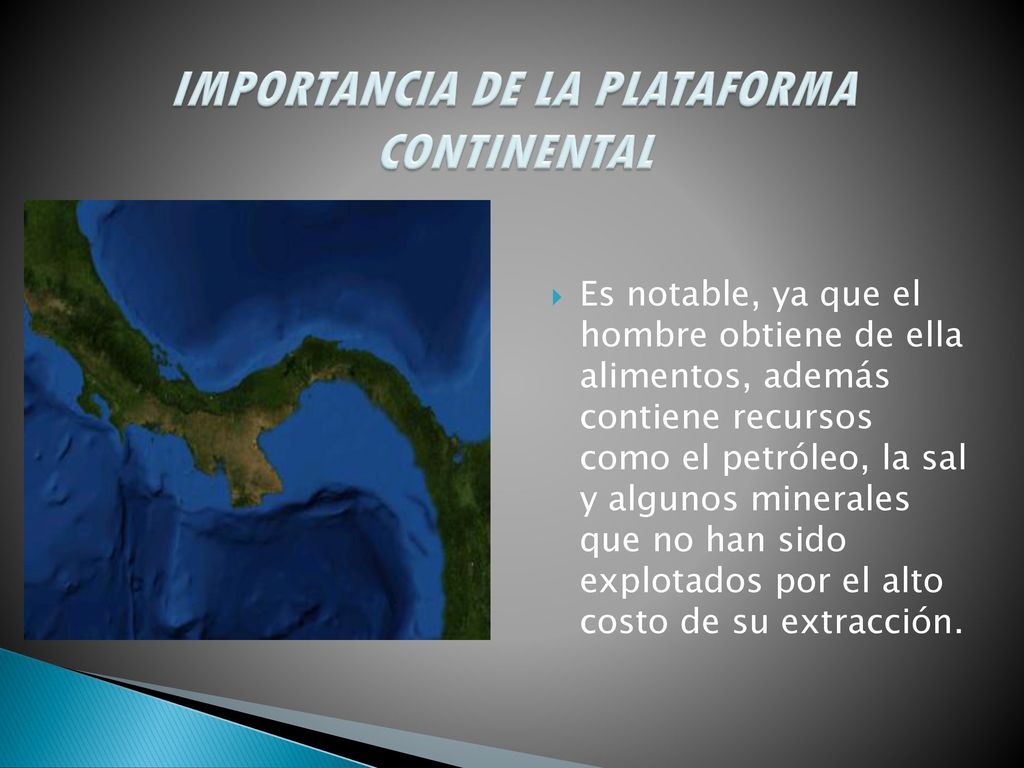 IMPORTANCIA DE LA PLATAFORMA CONTINENTAL

Es notable, ya que el hombre obtiene de ella alimentos, además contiene recursos como el petróleo, la sal y algunos minerales que no han sido explotados por el alto costo de su extracción.